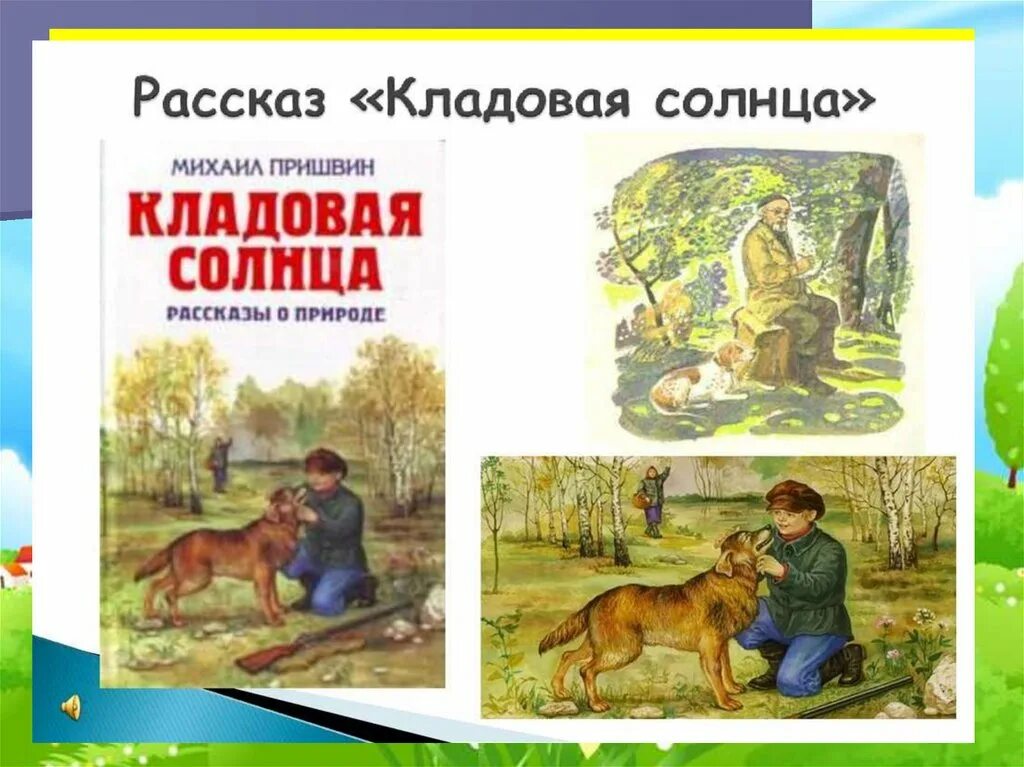 Рассказ «Кладовая солнца»

МИХАИЛ ПРИШВИН
КЛАДОВАЯ СОЛНЦА
РАССКАЗЫ О ПРИРОДЕ